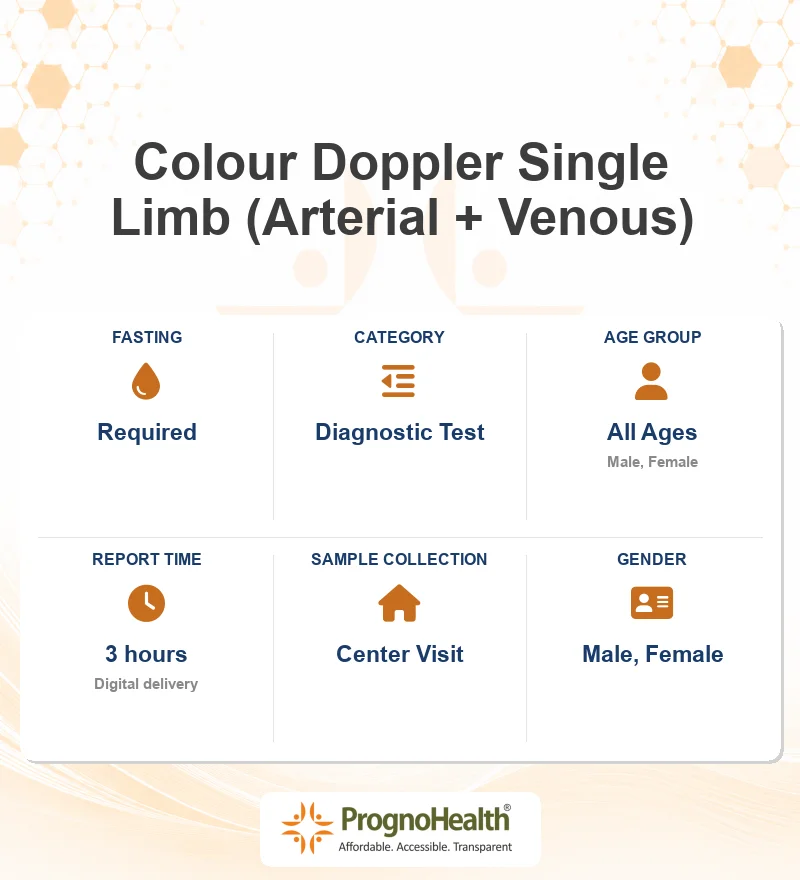 Colour Doppler Single Limb (Arterial + Venous)

FASTING
Required

CATEGORY
Diagnostic Test

AGE GROUP
All Ages
Male, Female

REPORT TIME
3 hours
Digital delivery

SAMPLE COLLECTION
Center Visit

GENDER
Male, Female

PrognoHealth®
Affordable. Accessible. Transparent